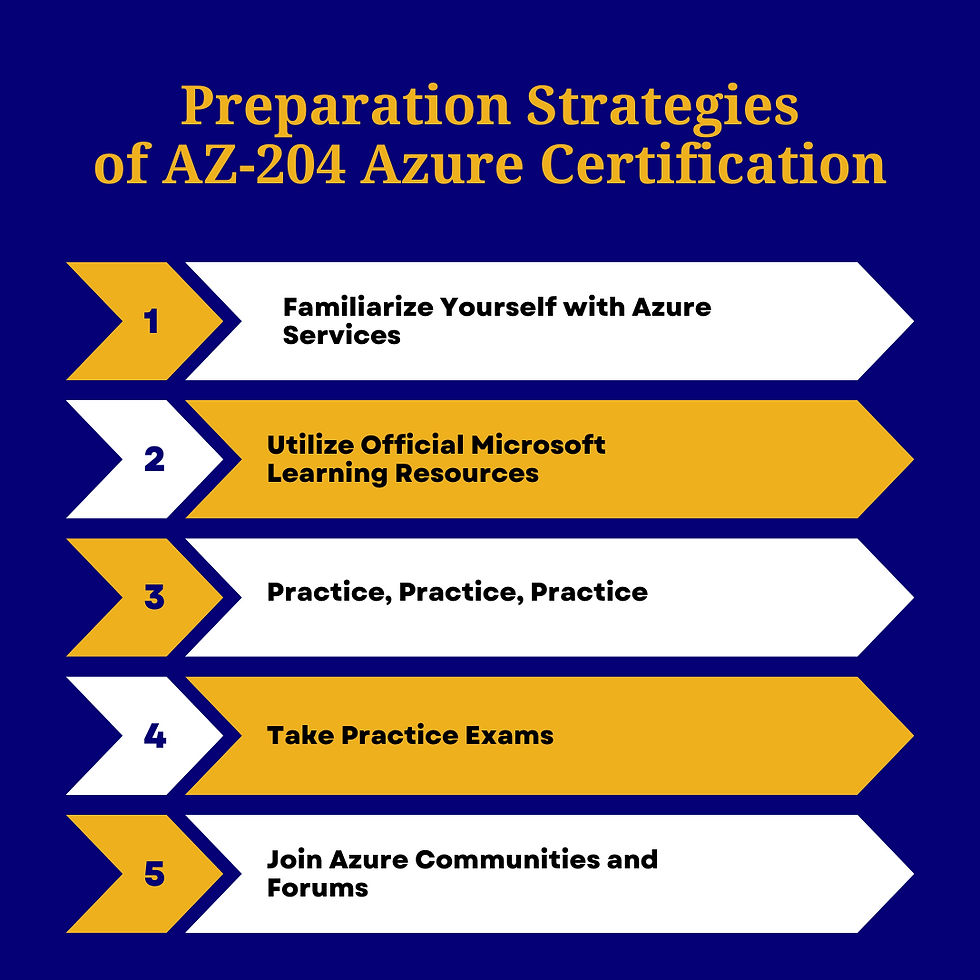 Preparation Strategies of AZ-204 Azure Certification

1

Familiarize Yourself with Azure Services

2

Utilize Official Microsoft Learning Resources

3

Practice, Practice, Practice

4

Take Practice Exams

5

Join Azure Communities and Forums